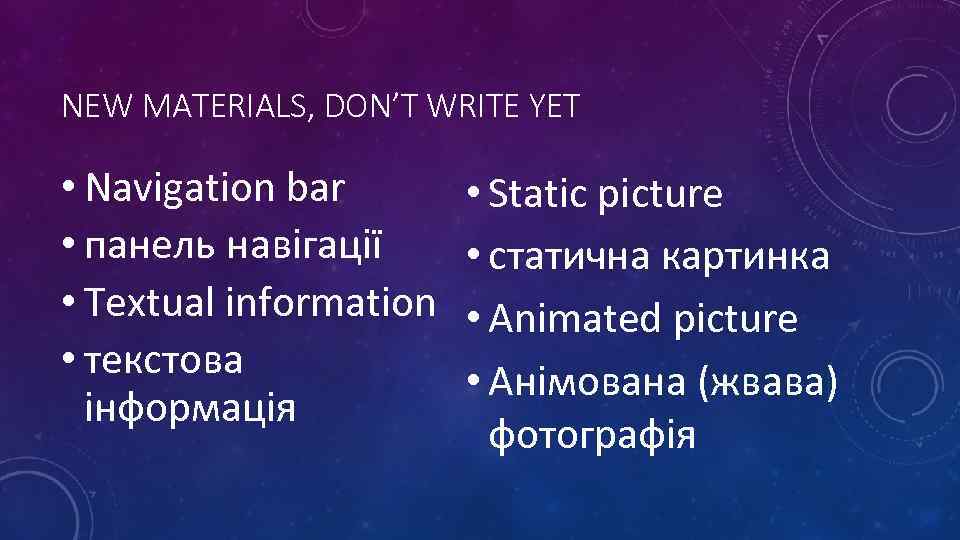 NEW MATERIALS, DON'T WRITE YET

• Navigation bar
• панель навігації
• Textual information
• текстова інформація

• Static picture
• статична картинка
• Animated picture
• Анімована (жвава) фотографія